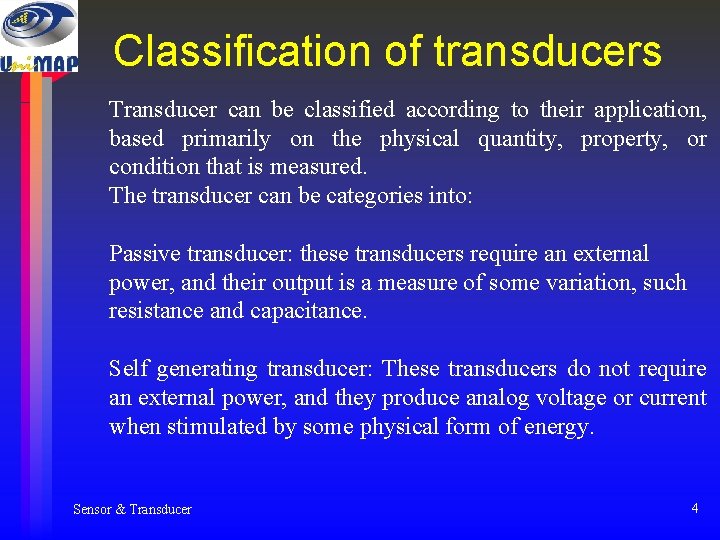 UniMAP

Classification of transducers

Transducer can be classified according to their application, based primarily on the physical quantity, property, or condition that is measured.

The transducer can be categories into:

Passive transducer: these transducers require an external power, and their output is a measure of some variation, such resistance and capacitance.

Self generating transducer: These transducers do not require an external power, and they produce analog voltage or current when stimulated by some physical form of energy.

Sensor & Transducer

4